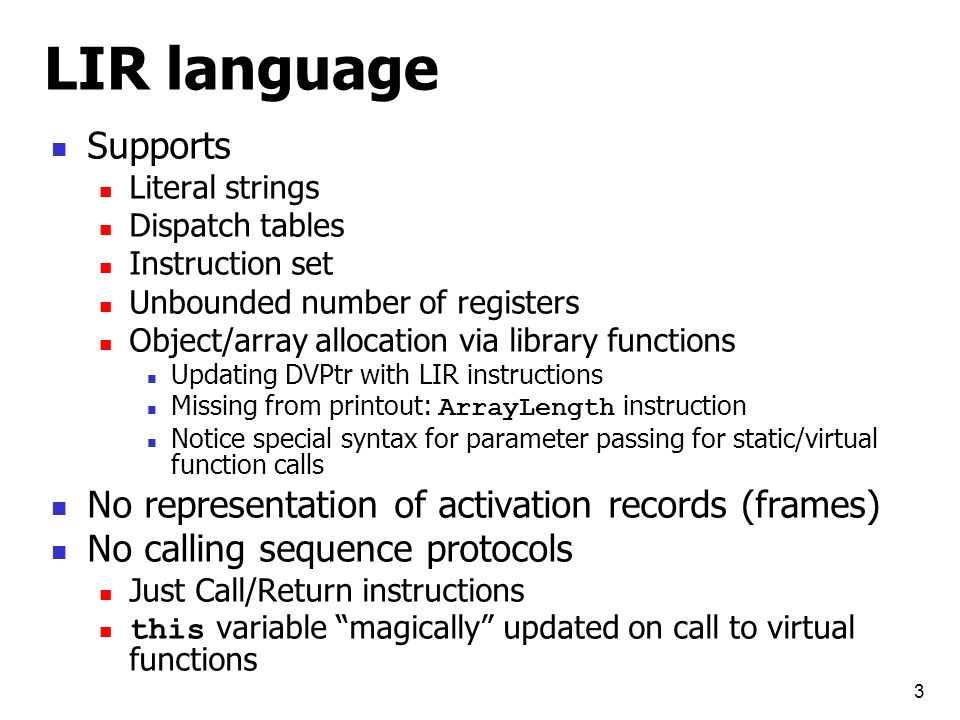 LIR language

Supports
Literal strings
Dispatch tables
Instruction set
Unbounded number of registers
Object/array allocation via library functions
Updating DVPtr with LIR instructions
Missing from printout: ArrayLength instruction
Notice special syntax for parameter passing for static/virtual function calls

No representation of activation records (frames)

No calling sequence protocols
Just Call/Return instructions
this variable “magically” updated on call to virtual functions

3